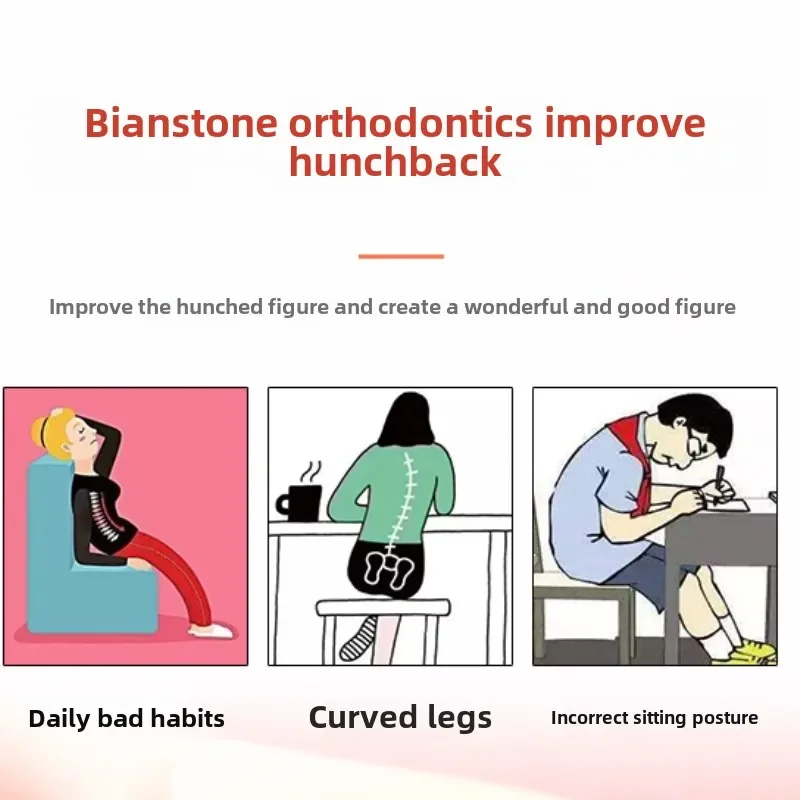 Bianstone orthodontics improve hunchback

Improve the hunched figure and create a wonderful and good figure

Daily bad habits

Curved legs

Incorrect sitting posture